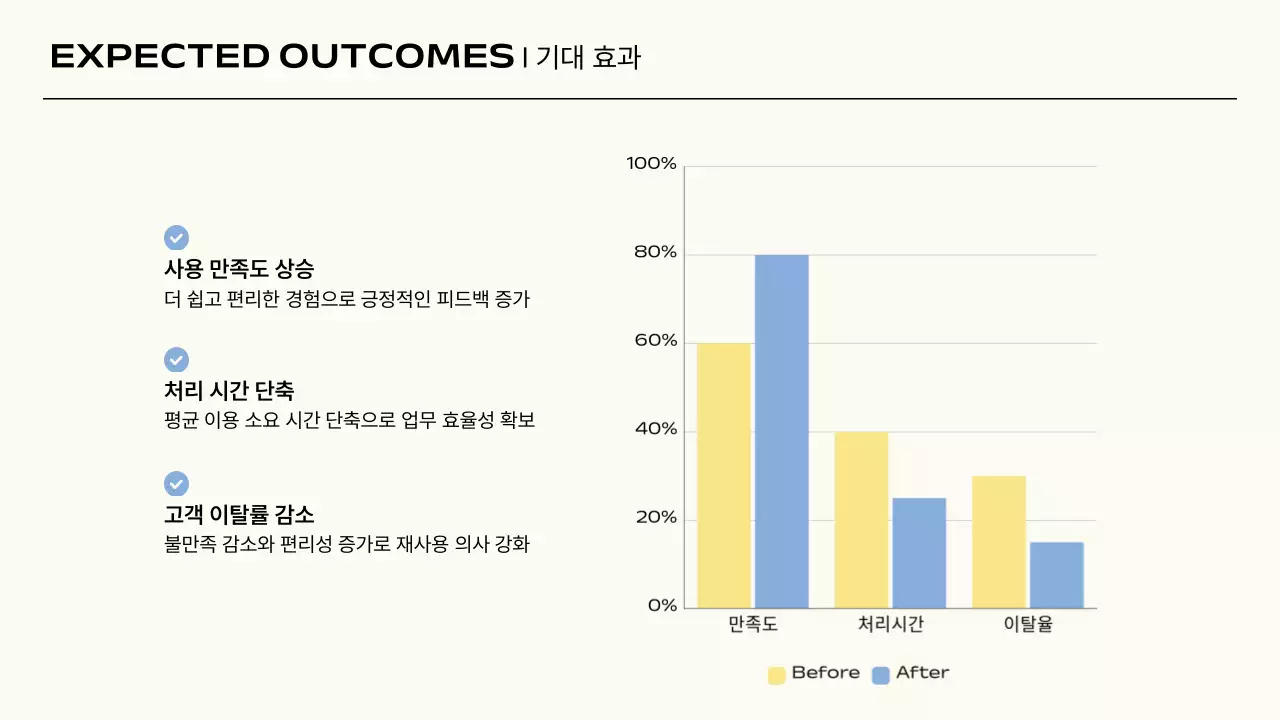 EXPECTED OUTCOMES | 기대 효과

사용 만족도 상승
더 쉽고 편리한 경험으로 긍정적인 피드백 증가

처리 시간 단축
평균 이용 소요 시간 단축으로 업무 효율성 확보

고객 이탈률 감소
불만족 감소와 편리성 증가로 재사용 의사 강화

100%
80%
60%
40%
20%
0%
만족도
처리시간
이탈율
Before
After